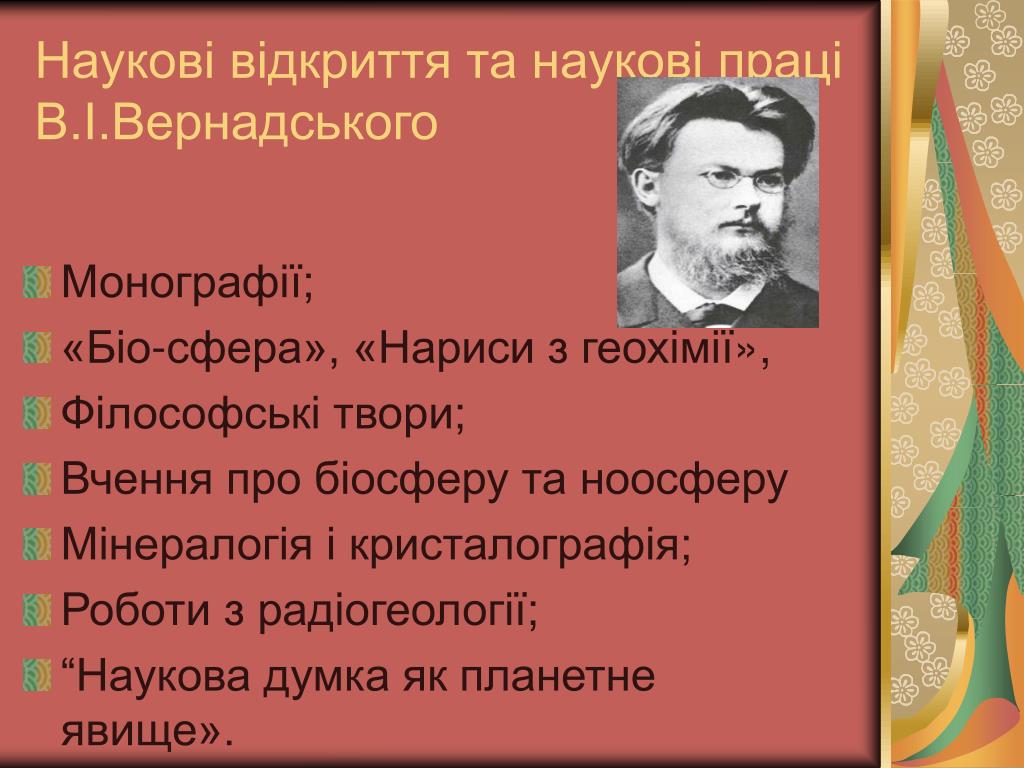 Наукові відкриття та наукові праці В.І.Вернадського

Монографії;

«Біо-сфера», «Нариси з геохімії»,

Філософські твори;

Вчення про біосферу та ноосферу

Мінералогія і кристалографія;

Роботи з радіогеології;

“Наукова думка як планетне явище».